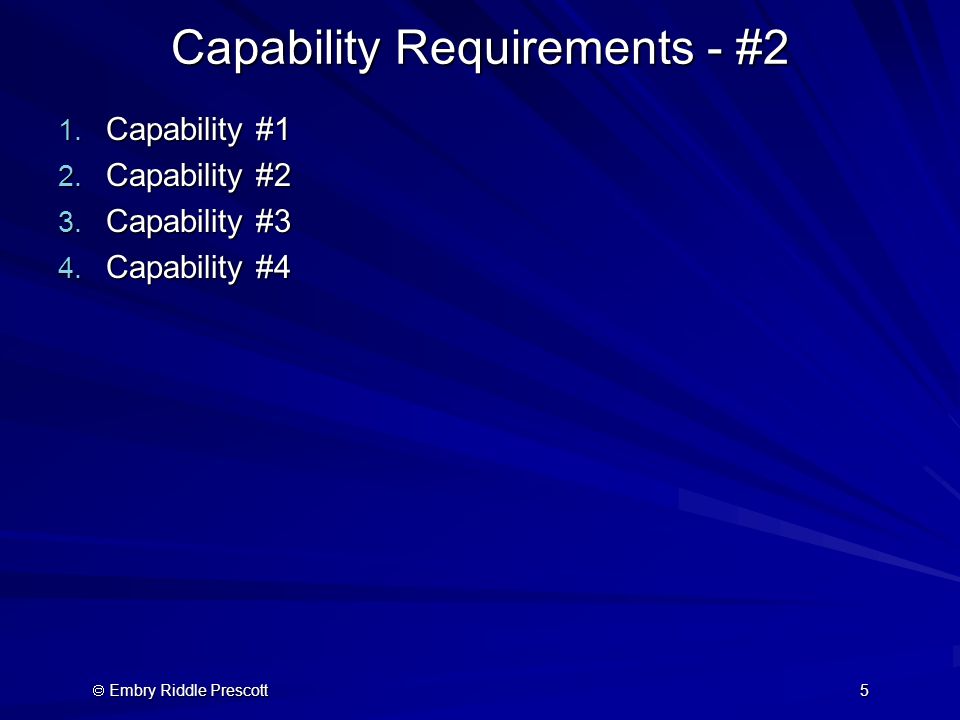 Capability Requirements - #2

1. Capability #1
2. Capability #2
3. Capability #3
4. Capability #4

© Embry Riddle Prescott

5